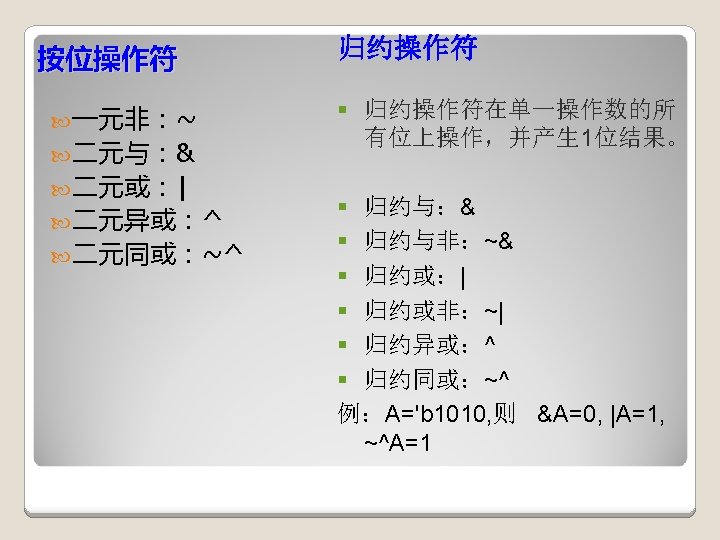 按位操作符

一元非：~
二元与：&
二元或：|
二元异或：^
二元同或：~^

归约操作符

归约操作符在单一操作数的所有位上操作，并产生1位结果。

归约与：&
归约与非：~&
归约或：|
归约或非：~|
归约异或：^
归约同或：~^

例：A='b1010,则 &A=0, |A=1, ~^A=1